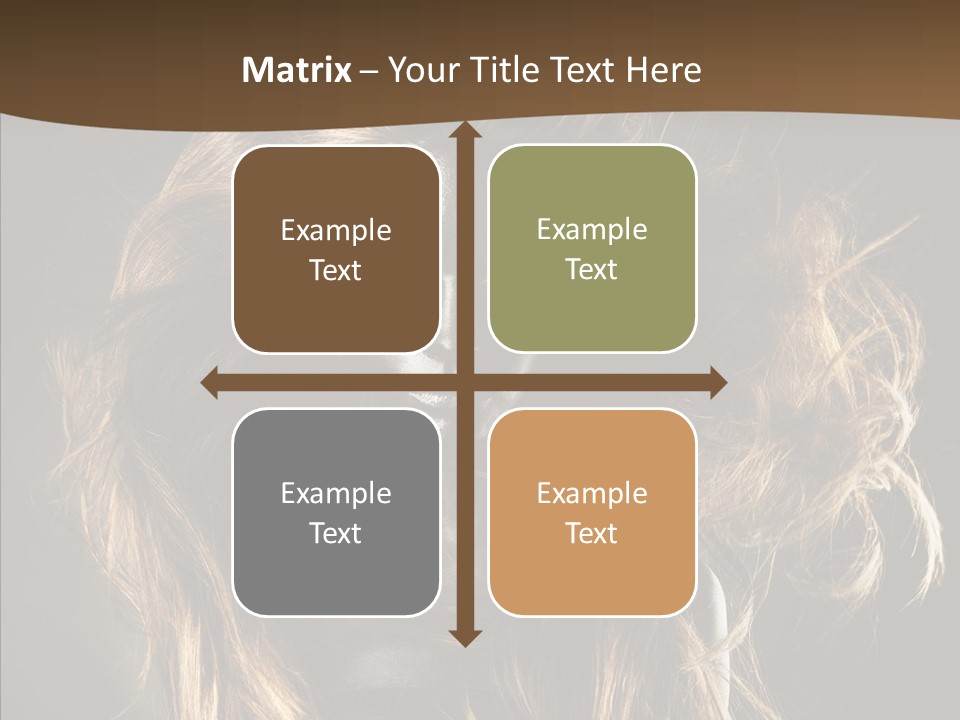 Matrix – Your Title Text Here

Example Text

Example Text

Example Text

Example Text